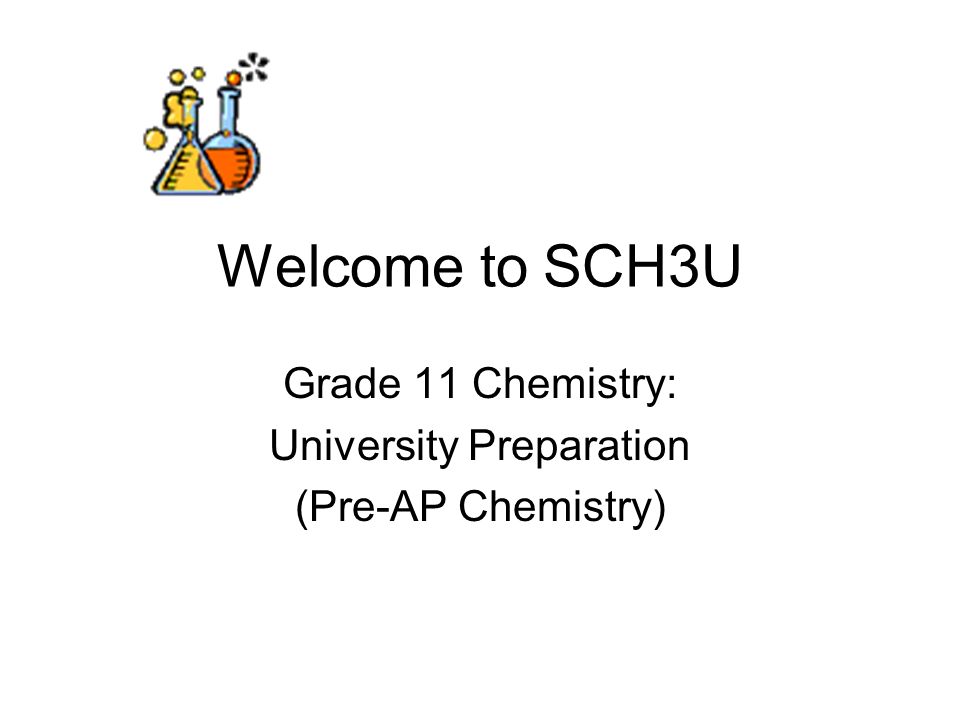 Welcome to SCH3U

Grade 11 Chemistry:
University Preparation
(Pre-AP Chemistry)